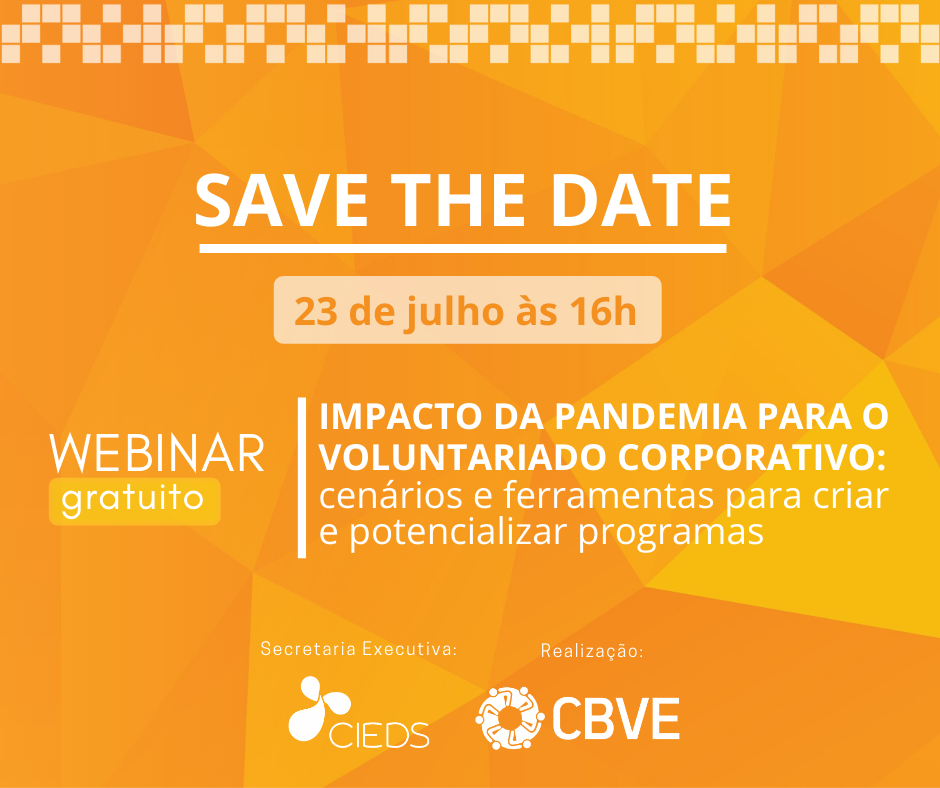 SAVE THE DATE

23 de julho às 16h

WEBINAR
gratuito

IMPACTO DA PANDEMIA PARA O VOLUNTARIADO CORPORATIVO: cenários e ferramentas para criar e potencializar programas

Secretaria Executiva:

CIEDS

Realização:

CBVE